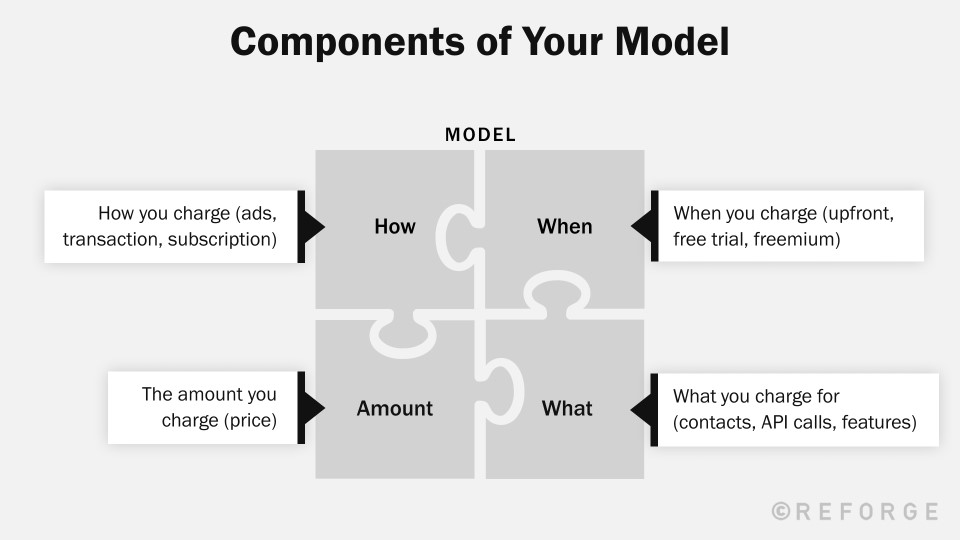 Components of Your Model

MODEL

How you charge (ads, transaction, subscription)

How

When

When you charge (upfront, free trial, freemium)

The amount you charge (price)

Amount

What

What you charge for (contacts, API calls, features)

©REFORGE